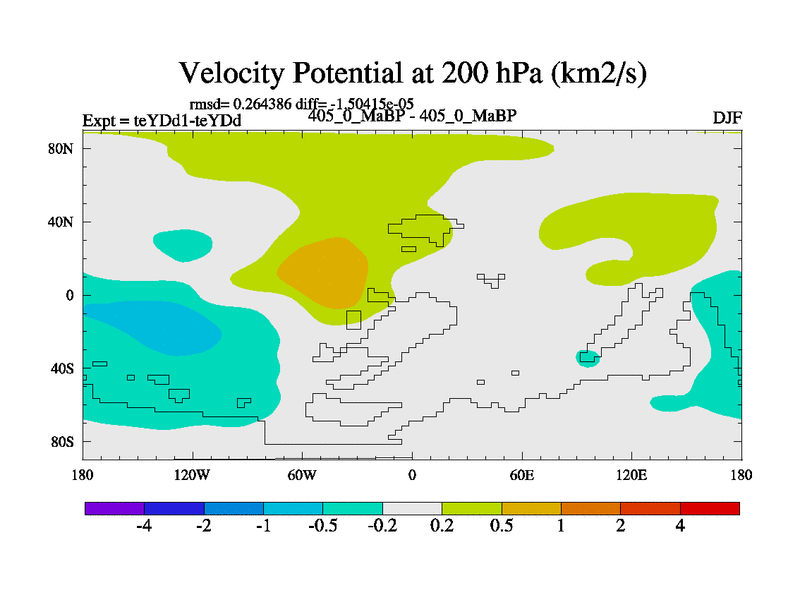 Velocity Potential at 200 hPa (km2/s)

rmsd= 0.264386 diff= -1.50415e-05
Expt = teYDd1-teYDd
405_0_MaBP - 405_0_MaBP
DJF

80N
40N
0
40S
80S

180
120W
60W
0
60E
120E
180

-4
-2
-1
-0.5
-0.2
0.2
0.5
1
2
4